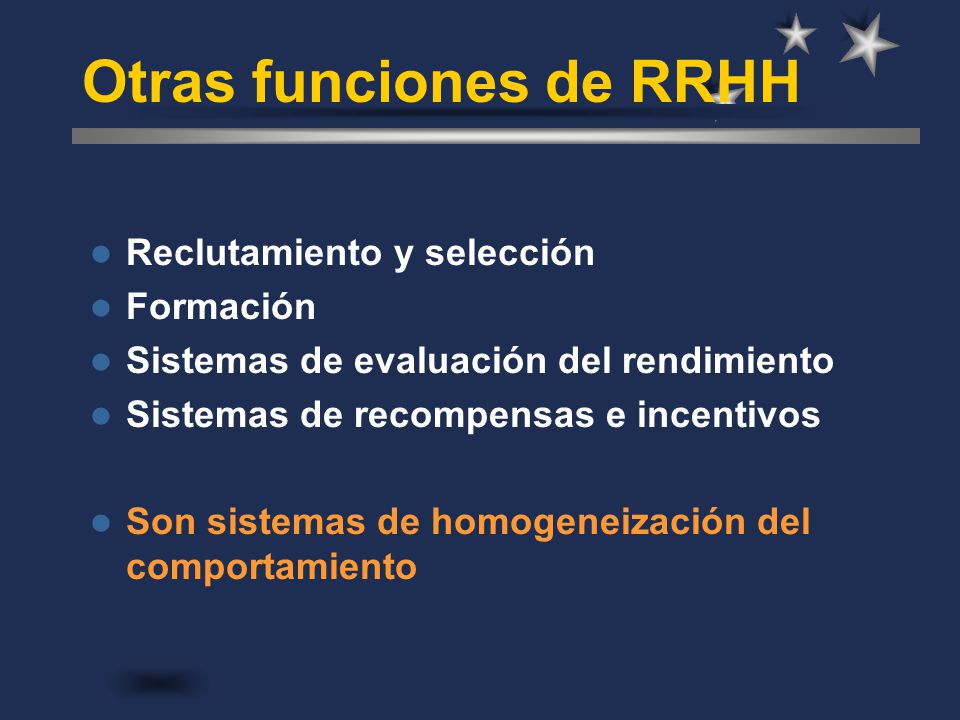 Otras funciones de RRHH

- Reclutamiento y selección
- Formación
- Sistemas de evaluación del rendimiento
- Sistemas de recompensas e incentivos

- Son sistemas de homogeneización del comportamiento